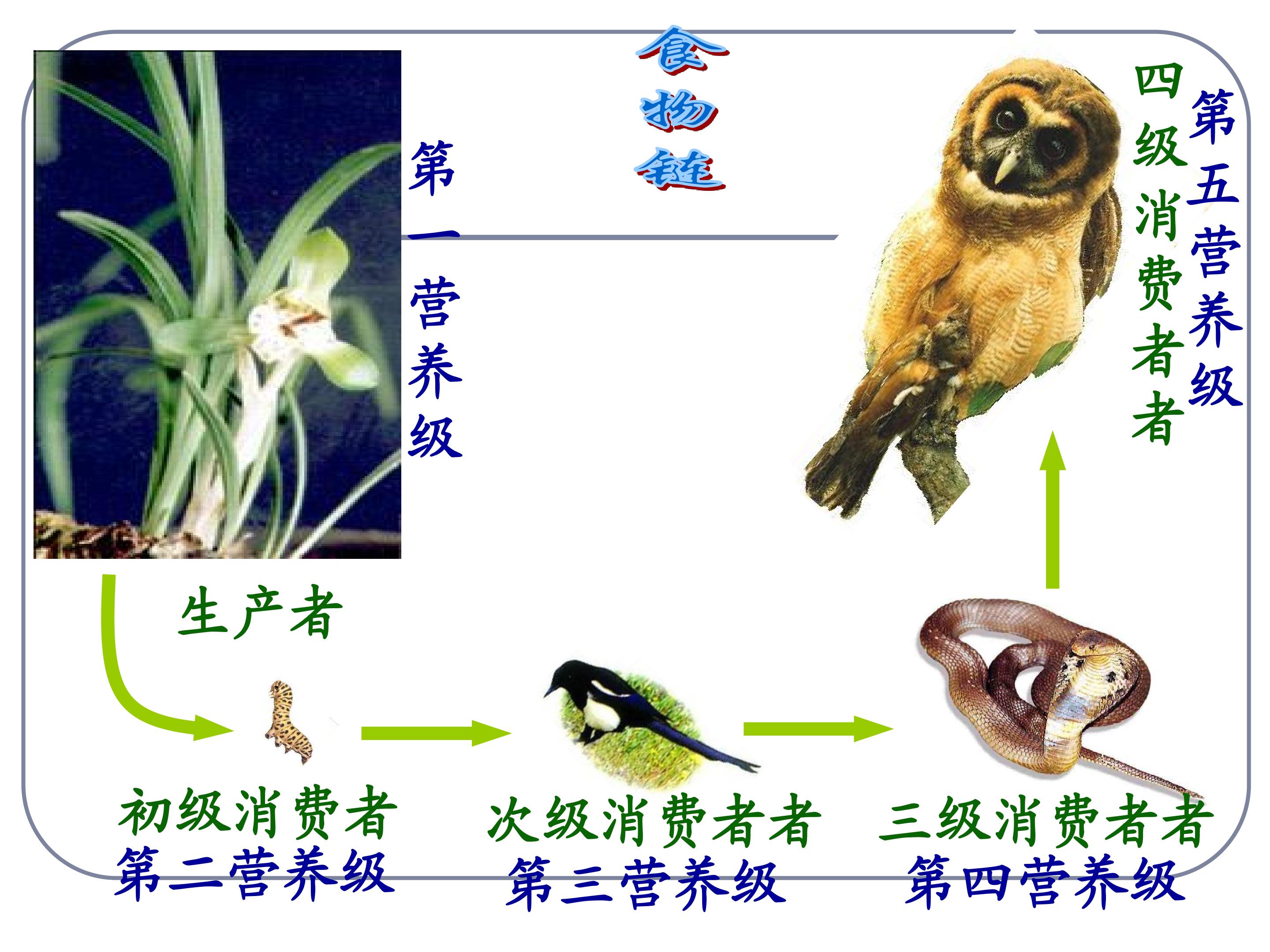 食物链

第一营养级

四级消费者者

第五营养级

生产者

初级消费者
第二营养级

次级消费者者
第三营养级

三级消费者者
第四营养级